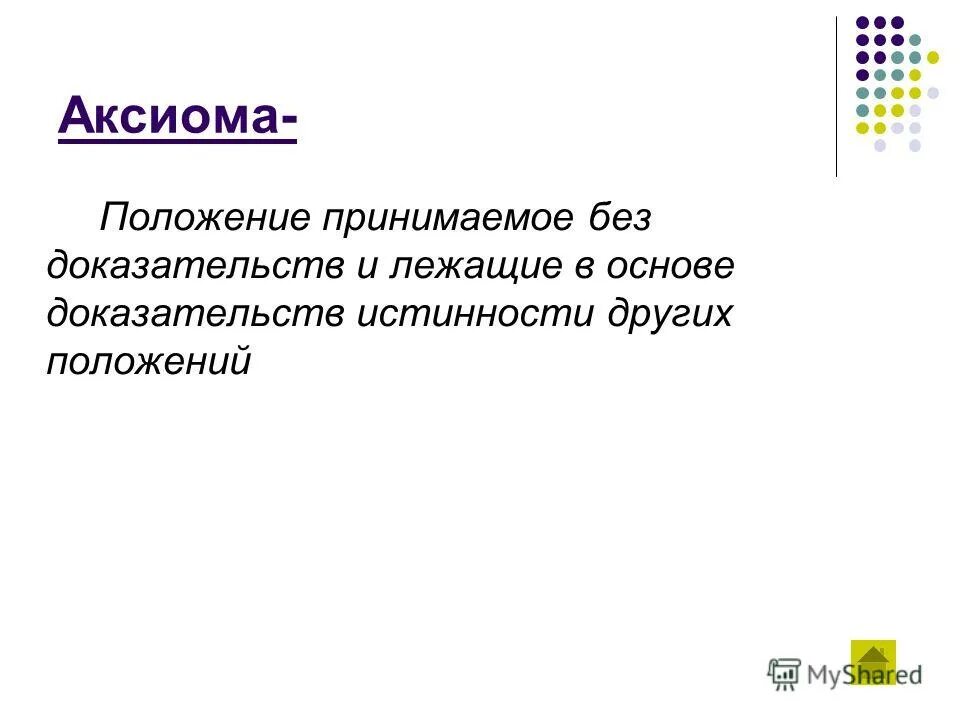 Аксиома-

Положение принимаемое без доказательств и лежащие в основе доказательств истинности других положений

MyShared